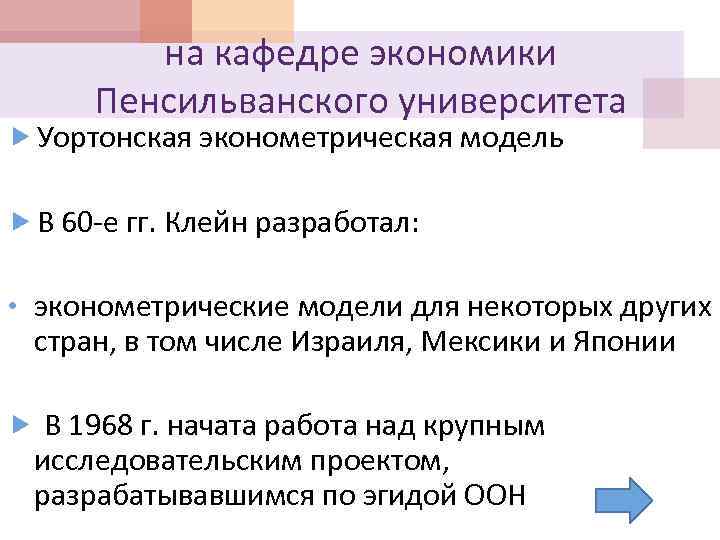 на кафедре экономики Пенсильванского университета

Уортонская эконометрическая модель

В 60-е гг. Клейн разработал:

эконометрические модели для некоторых других стран, в том числе Израиля, Мексики и Японии

В 1968 г. начата работа над крупным исследовательским проектом, разрабатывавшимся по эгидой ООН